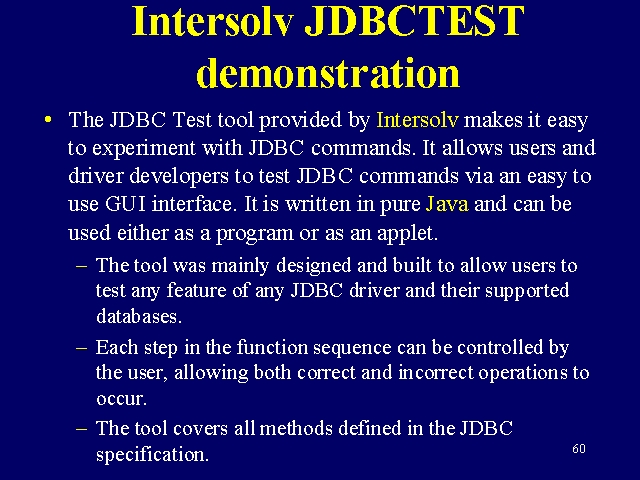 Intersolv JDBCTEST demonstration

• The JDBC Test tool provided by Intersolv makes it easy to experiment with JDBC commands. It allows users and driver developers to test JDBC commands via an easy to use GUI interface. It is written in pure Java and can be used either as a program or as an applet.

– The tool was mainly designed and built to allow users to test any feature of any JDBC driver and their supported databases.

– Each step in the function sequence can be controlled by the user, allowing both correct and incorrect operations to occur.

– The tool covers all methods defined in the JDBC specification.

60